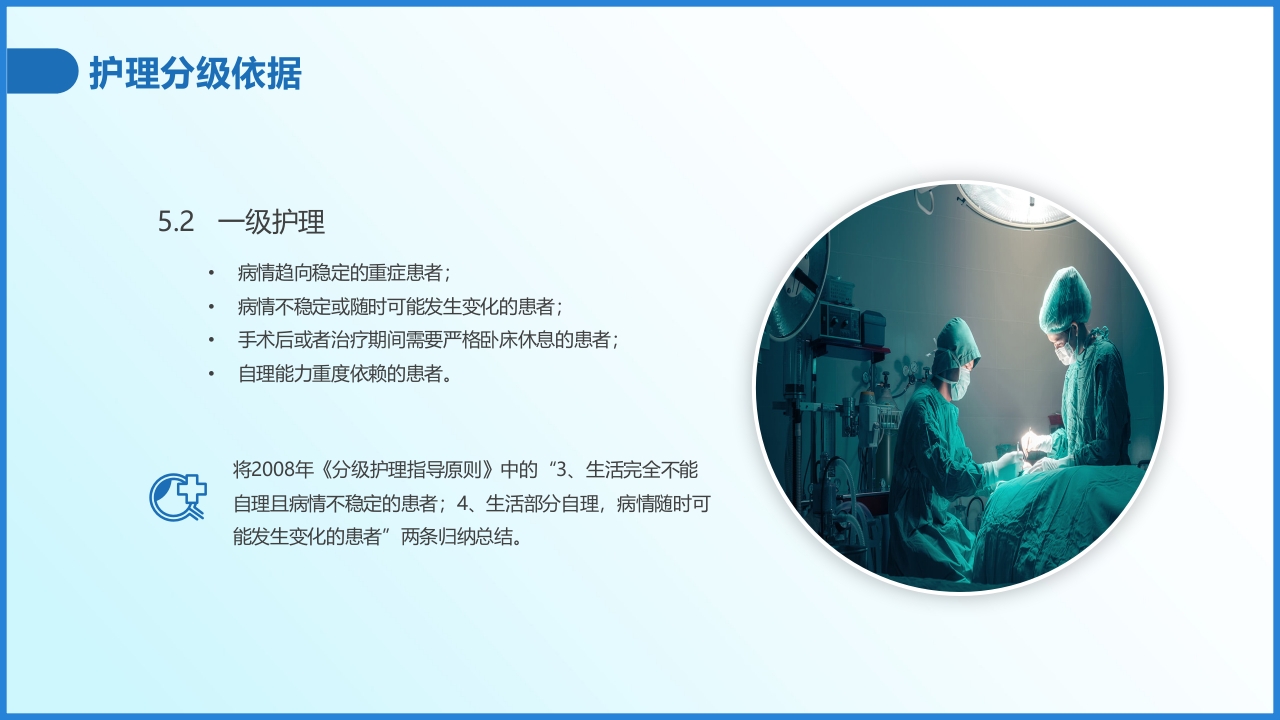 护理分级依据

5.2 一级护理

• 病情趋向稳定的重症患者；
• 病情不稳定或随时可能发生变化的患者；
• 手术后或者治疗期间需要严格卧床休息的患者；
• 自理能力重度依赖的患者。

将2008年《分级护理指导原则》中的“3、生活完全不能自理且病情不稳定的患者；4、生活部分自理，病情随时可能发生变化的患者”两条归纳总结。